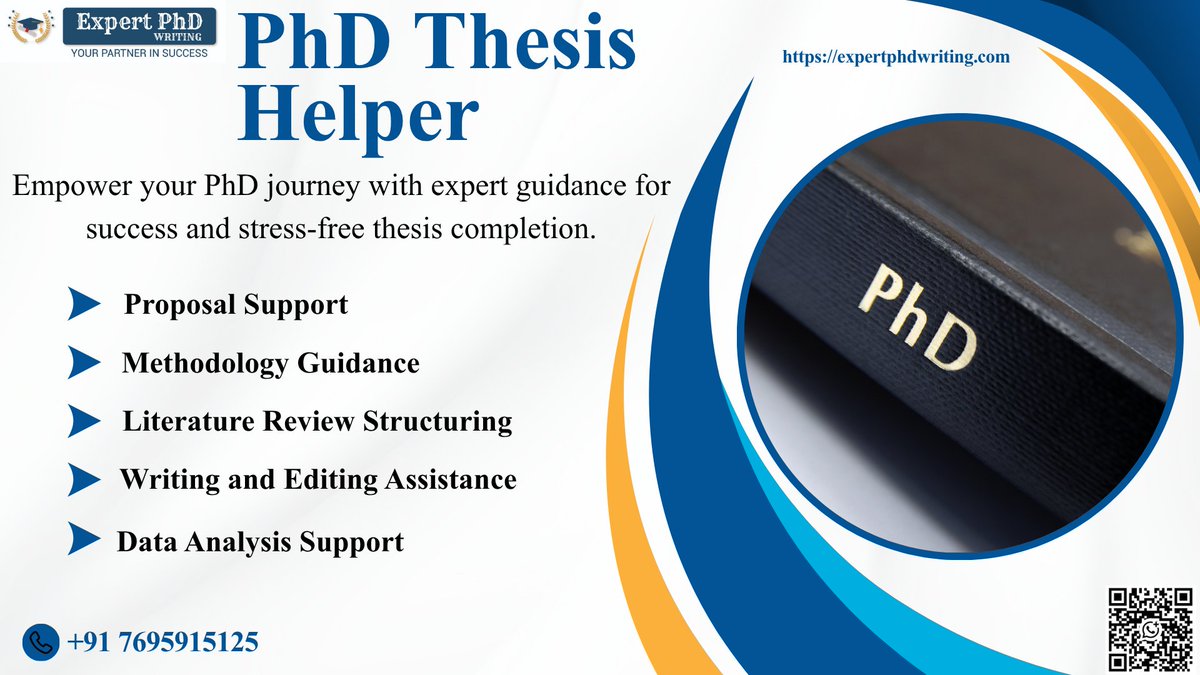 Expert PhD
WRITING
YOUR PARTNER IN SUCCESS

PhD Thesis Helper

https://expertphdwriting.com

Empower your PhD journey with expert guidance for success and stress-free thesis completion.

Proposal Support

Methodology Guidance

Literature Review Structuring

Writing and Editing Assistance

Data Analysis Support

PhD

+91 7695915125